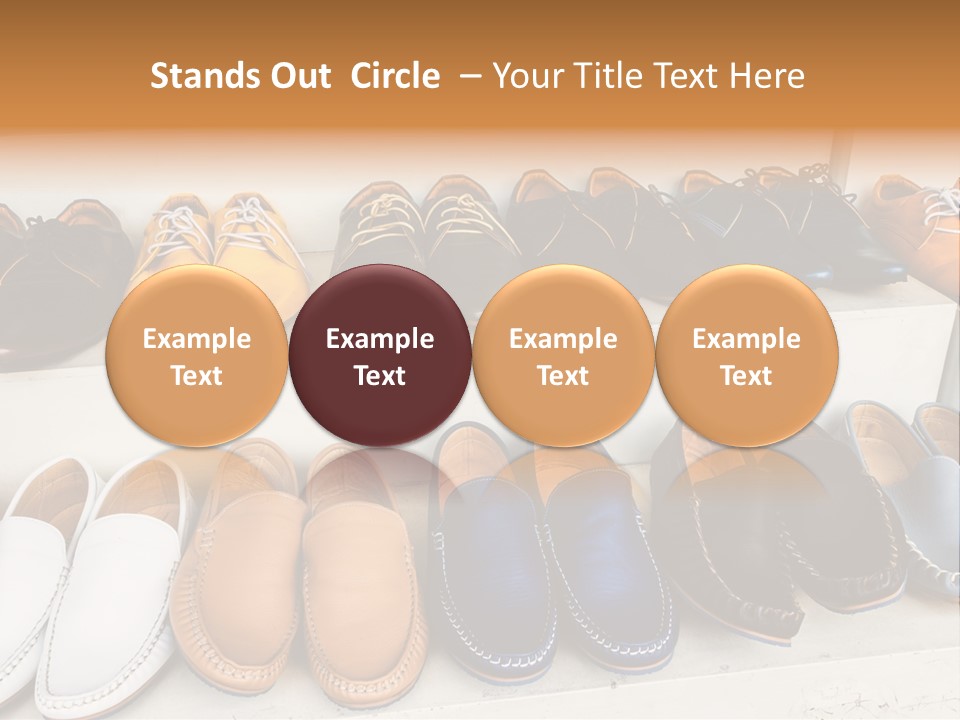 Stands Out Circle – Your Title Text Here

Example Text

Example Text

Example Text

Example Text